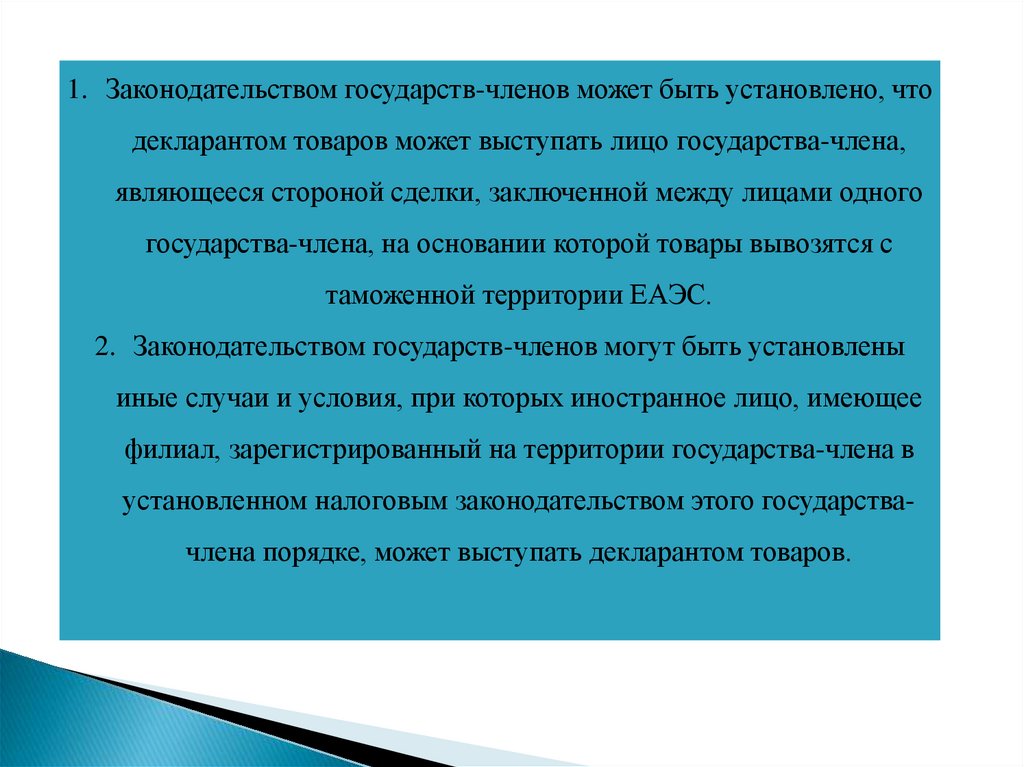 1. Законодательством государств-членов может быть установлено, что декларантом товаров может выступать лицо государства-члена, являющееся стороной сделки, заключенной между лицами одного государства-члена, на основании которой товары вывозятся с таможенной территории ЕАЭС.

2. Законодательством государств-членов могут быть установлены иные случаи и условия, при которых иностранное лицо, имеющее филиал, зарегистрированный на территории государства-члена в установленном налоговым законодательством этого государства-члена порядке, может выступать декларантом товаров.